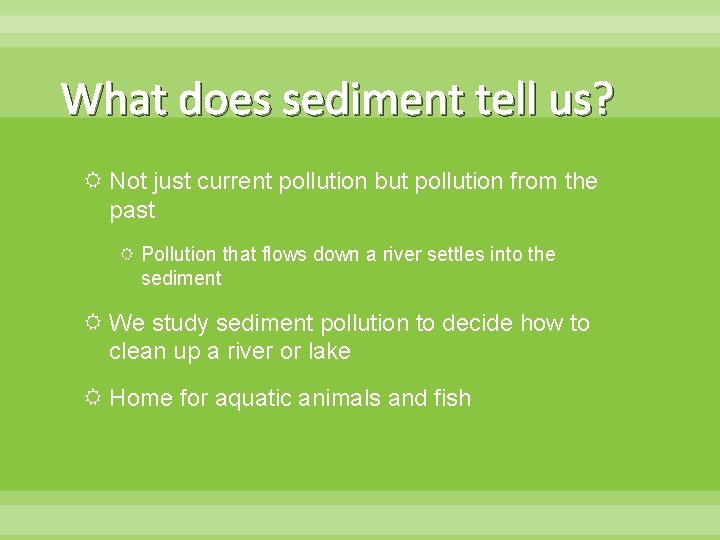 What does sediment tell us?

Not just current pollution but pollution from the past

Pollution that flows down a river settles into the sediment

We study sediment pollution to decide how to clean up a river or lake

Home for aquatic animals and fish